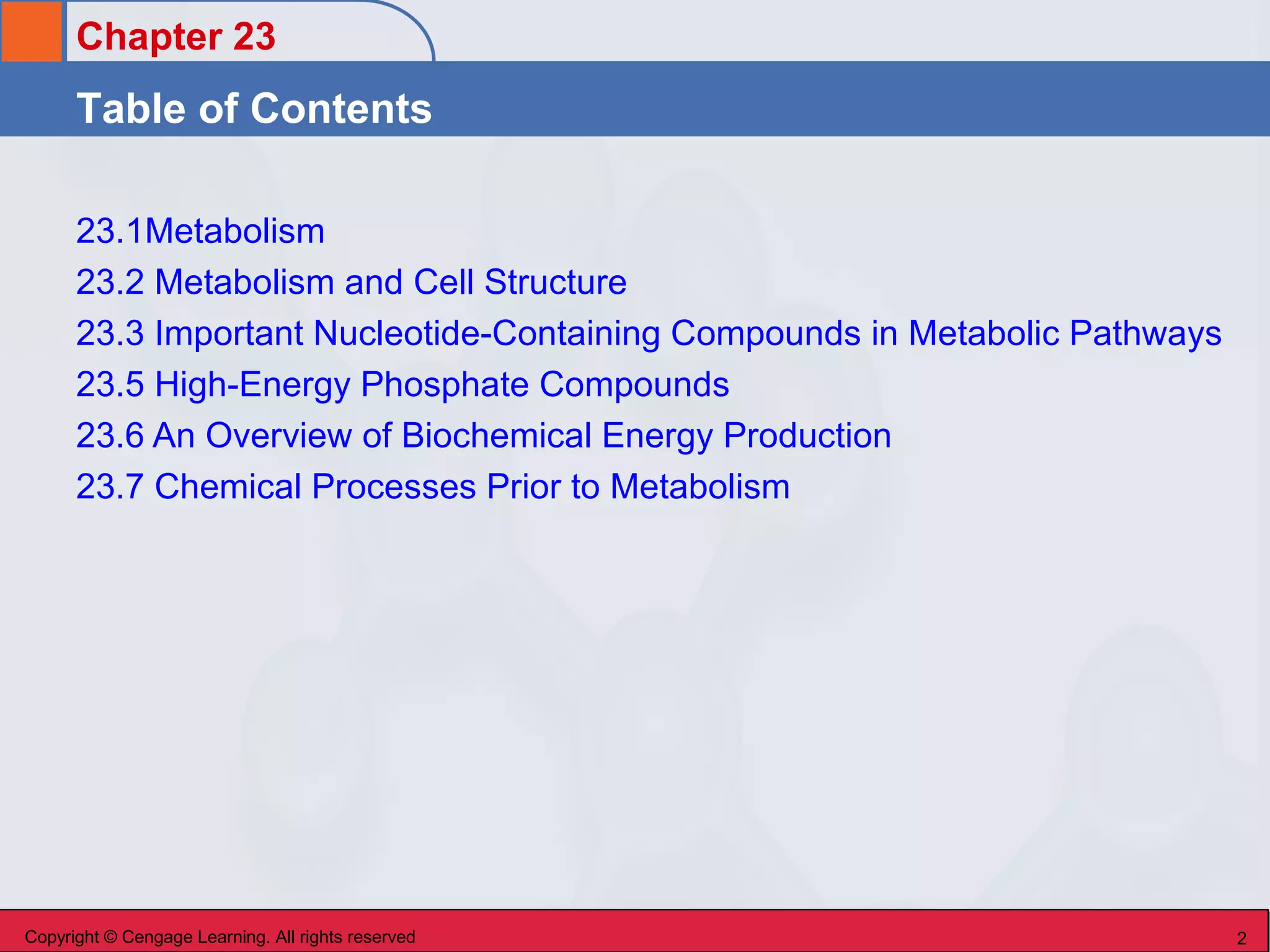 Chapter 23

Table of Contents

23.1Metabolism
23.2 Metabolism and Cell Structure
23.3 Important Nucleotide-Containing Compounds in Metabolic Pathways
23.5 High-Energy Phosphate Compounds
23.6 An Overview of Biochemical Energy Production
23.7 Chemical Processes Prior to Metabolism

Copyright © Cengage Learning. All rights reserved

2